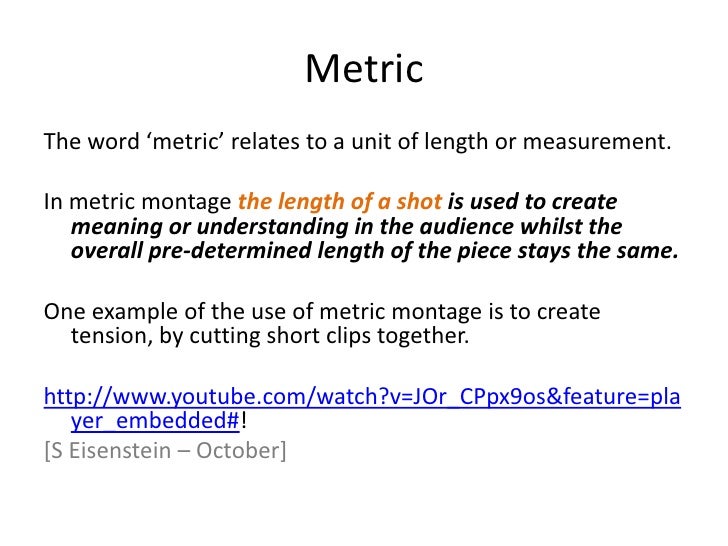 Metric

The word ‘metric’ relates to a unit of length or measurement.

In metric montage the length of a shot is used to create meaning or understanding in the audience whilst the overall pre-determined length of the piece stays the same.

One example of the use of metric montage is to create tension, by cutting short clips together.

http://www.youtube.com/watch?v=JOr_CPpx9os&feature=player_embedded#!
[S Eisenstein – October]